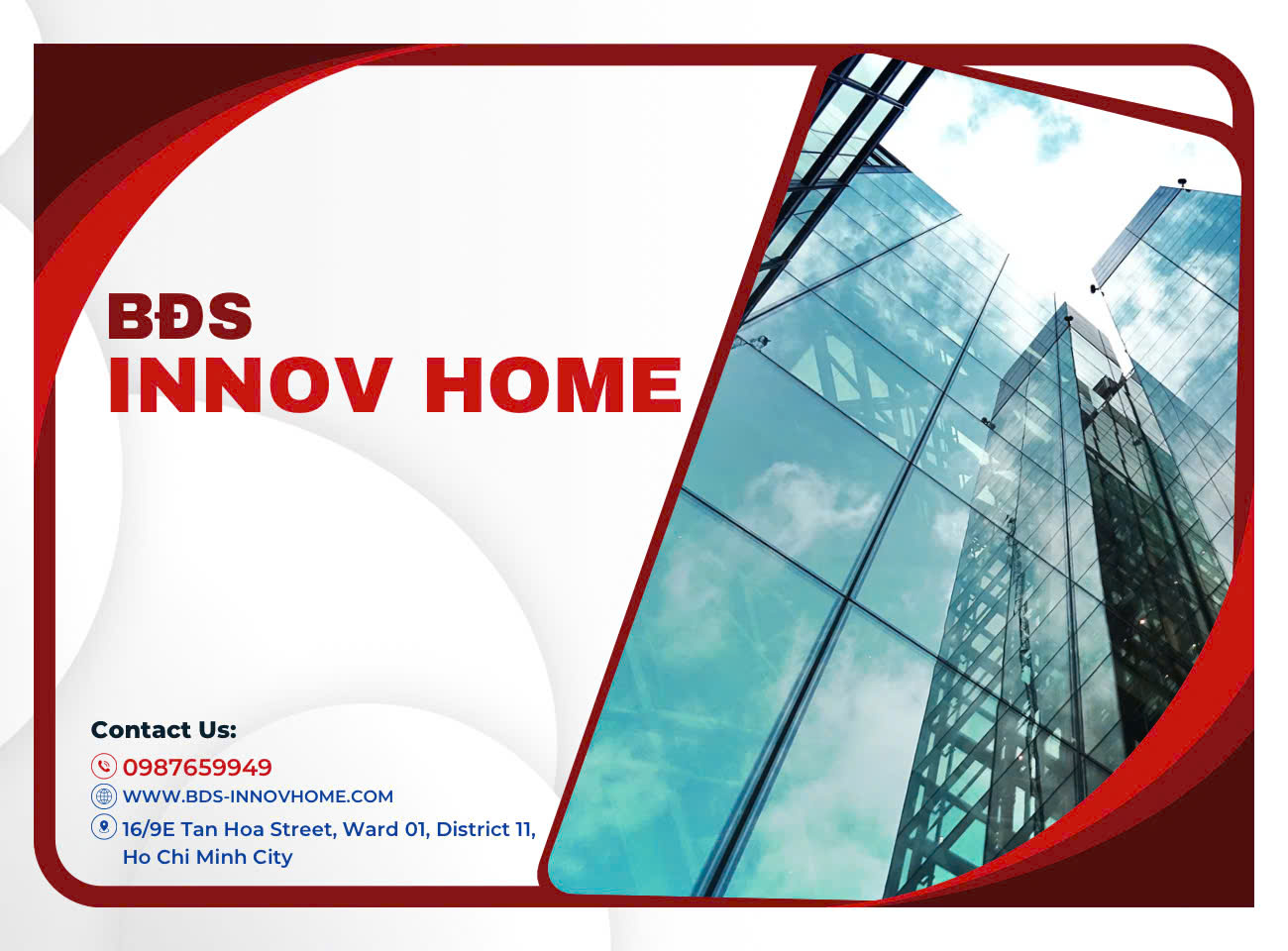 BĐS
INNOV HOME

Contact Us:
0987659949
WWW.BDS-INNOVHOME.COM
16/9E Tan Hoa Street, Ward 01, District 11, Ho Chi Minh City